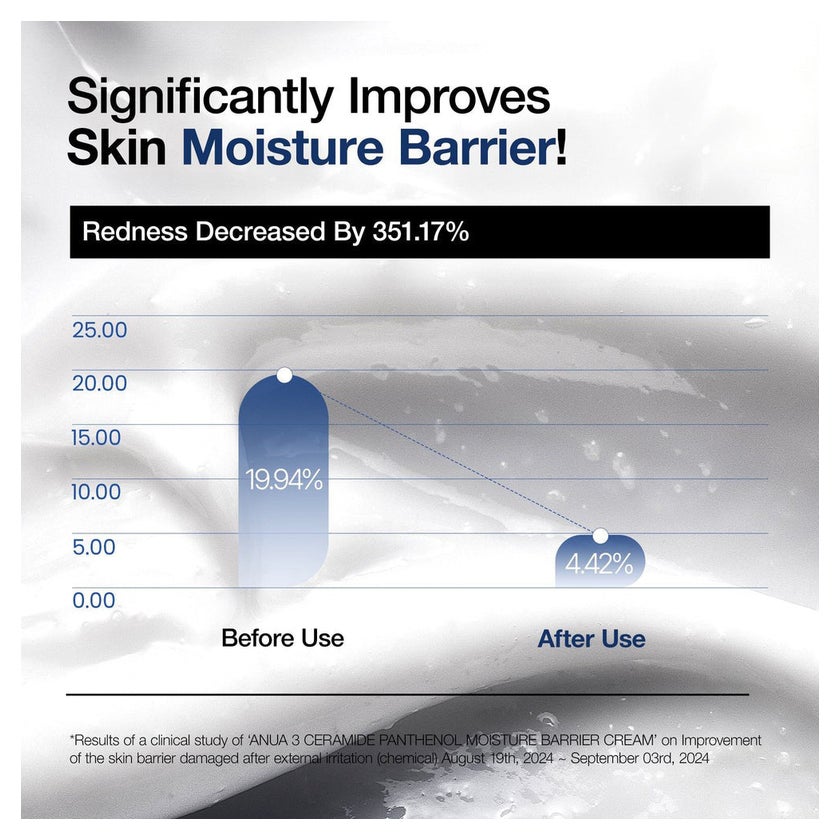 Significantly Improves Skin Moisture Barrier!

Redness Decreased By 351.17%

25.00
20.00
15.00
10.00
5.00
0.00

19.94%

4.42%

Before Use

After Use

*Results of a clinical study of 'ANUA 3 CERAMIDE PANTHENOL MOISTURE BARRIER CREAM' on Improvement of the skin barrier damaged after external irritation (chemical) August 19th, 2024 ~ September 03rd, 2024